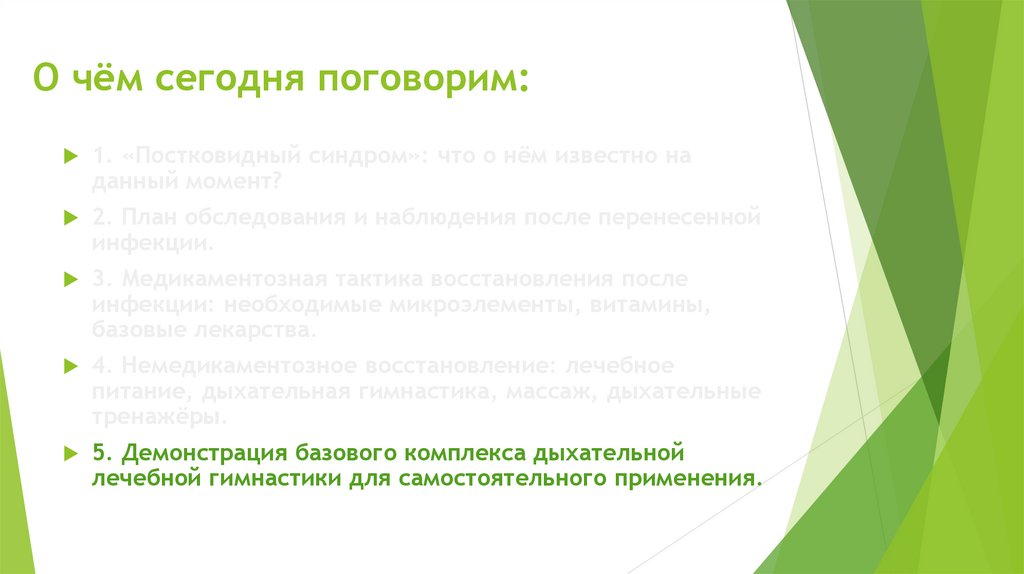 О чём сегодня поговорим:

1. «Постковидный синдром»: что о нём известно на данный момент?

2. План обследования и наблюдения после перенесенной инфекции.

3. Медикаментозная тактика восстановления после инфекции: необходимые микроэлементы, витамины, базовые лекарства.

4. Немедикаментозное восстановление: лечебное питание, дыхательная гимнастика, массаж, дыхательные тренажёры.

5. Демонстрация базового комплекса дыхательной лечебной гимнастики для самостоятельного применения.